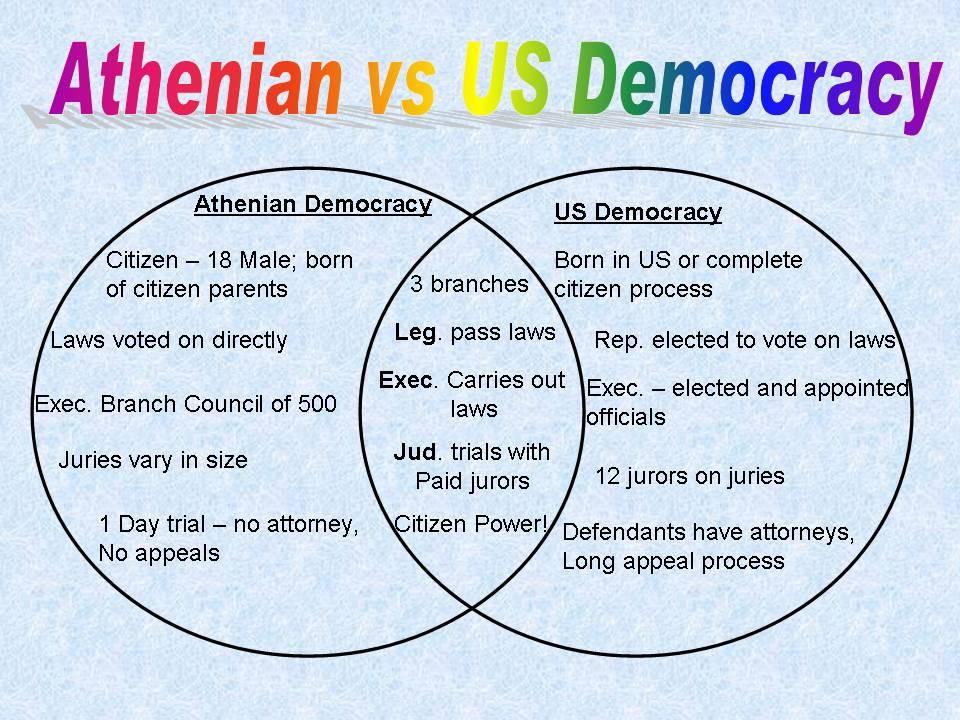 Athenian vs US Democracy

Athenian Democracy

Citizen – 18 Male; born of citizen parents

Laws voted on directly

Exec. Branch Council of 500

Juries vary in size

1 Day trial – no attorney, No appeals

3 branches

Leg. pass laws

Exec. Carries out laws

Jud. trials with Paid jurors

Citizen Power!

US Democracy

Born in US or complete citizen process

Rep. elected to vote on laws

Exec. – elected and appointed officials

12 jurors on juries

Defendants have attorneys, Long appeal process